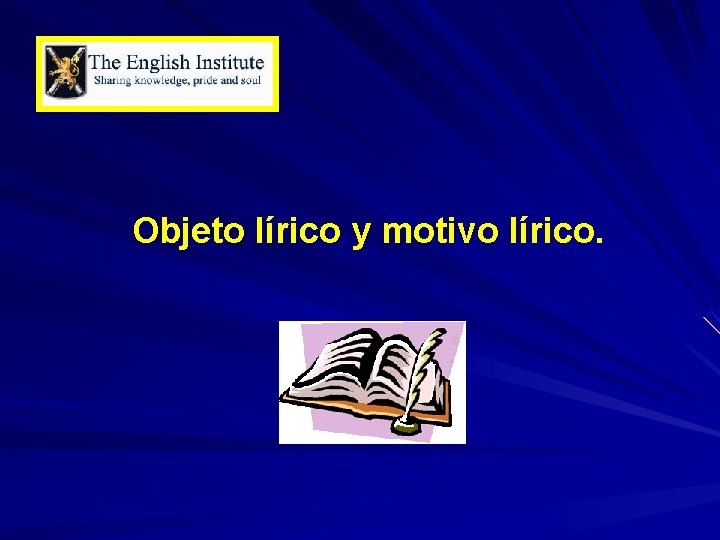 The English Institute
Sharing knowledge, pride and soul

Objeto lírico y motivo lírico.